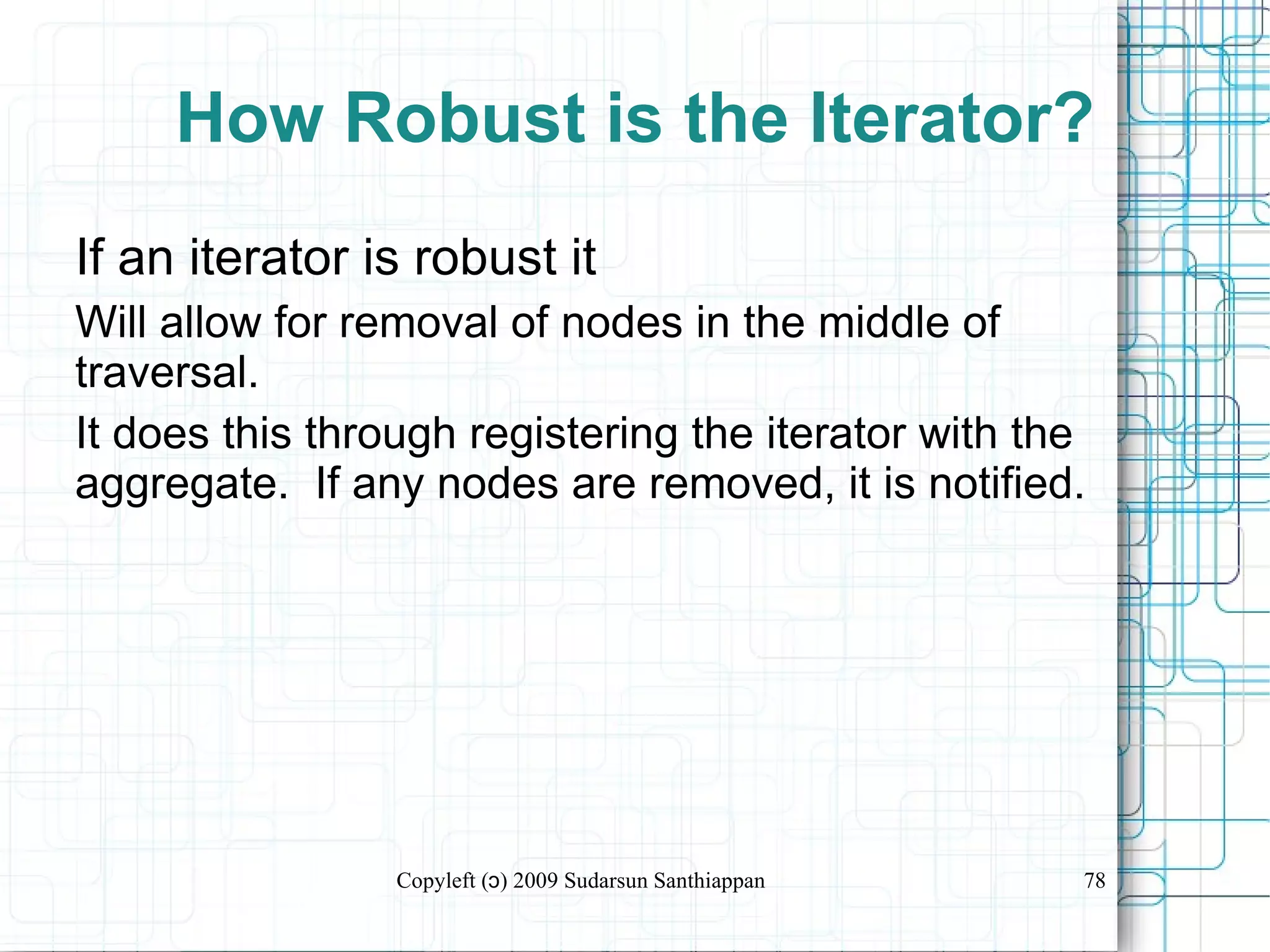 How Robust is the Iterator?

If an iterator is robust it

Will allow for removal of nodes in the middle of traversal.

It does this through registering the iterator with the aggregate.  If any nodes are removed, it is notified.

Copyleft (ɔ) 2009 Sudarsun Santhiappan

78